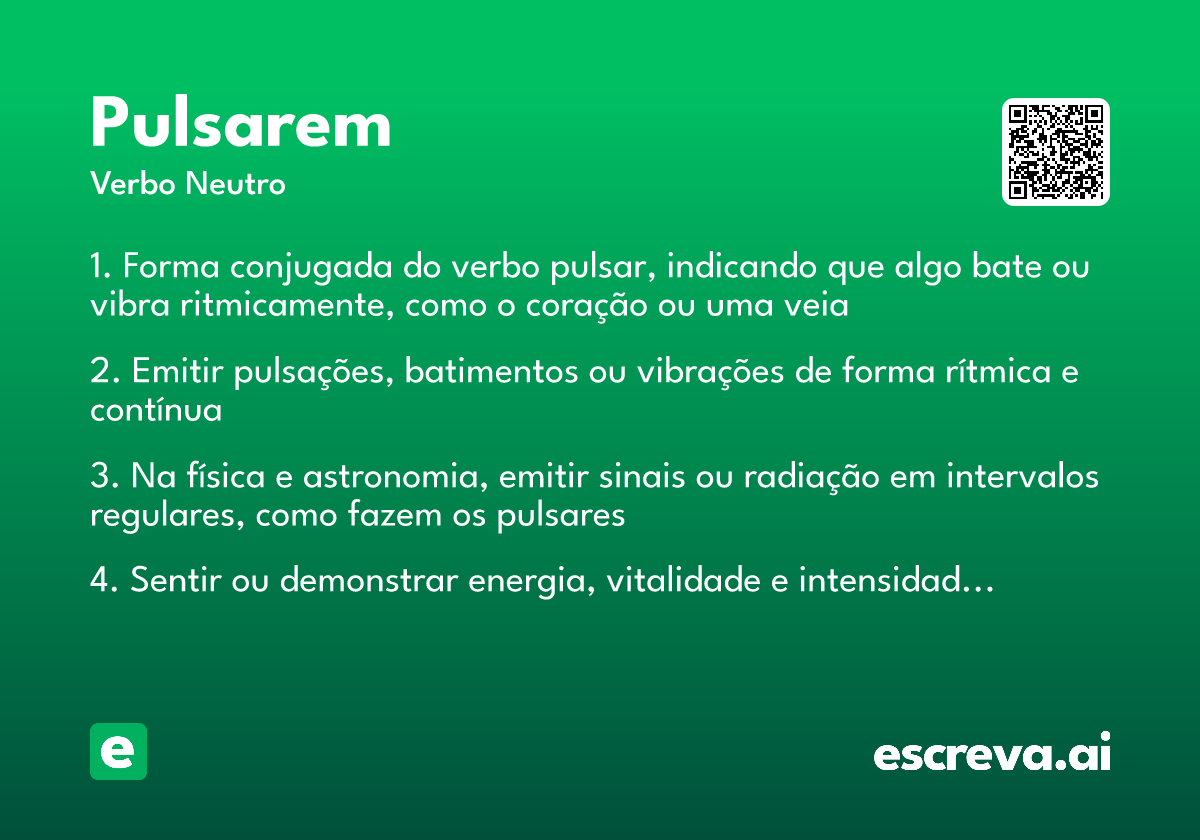 Pulsarem
Verbo Neutro

1. Forma conjugada do verbo pulsar, indicando que algo bate ou vibra ritmicamente, como o coração ou uma veia

2. Emitir pulsações, batimentos ou vibrações de forma rítmica e contínua

3. Na física e astronomia, emitir sinais ou radiação em intervalos regulares, como fazem os pulsares

4. Sentir ou demonstrar energia, vitalidade e intensidad…

e

escreva.ai